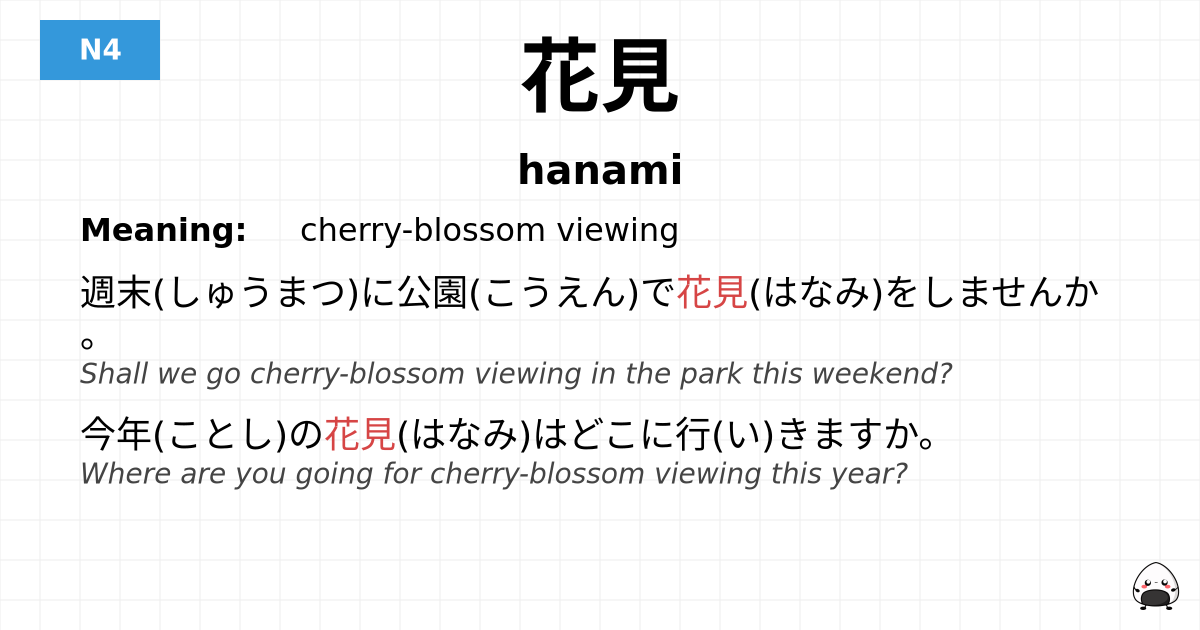 N4

花見

hanami

Meaning: cherry-blossom viewing

週末(しゅうまつ)に公園(こうえん)で花見(はなみ)をしませんか。
Shall we go cherry-blossom viewing in the park this weekend?

今年(ことし)の花見(はなみ)はどこに行(い)きますか。
Where are you going for cherry-blossom viewing this year?